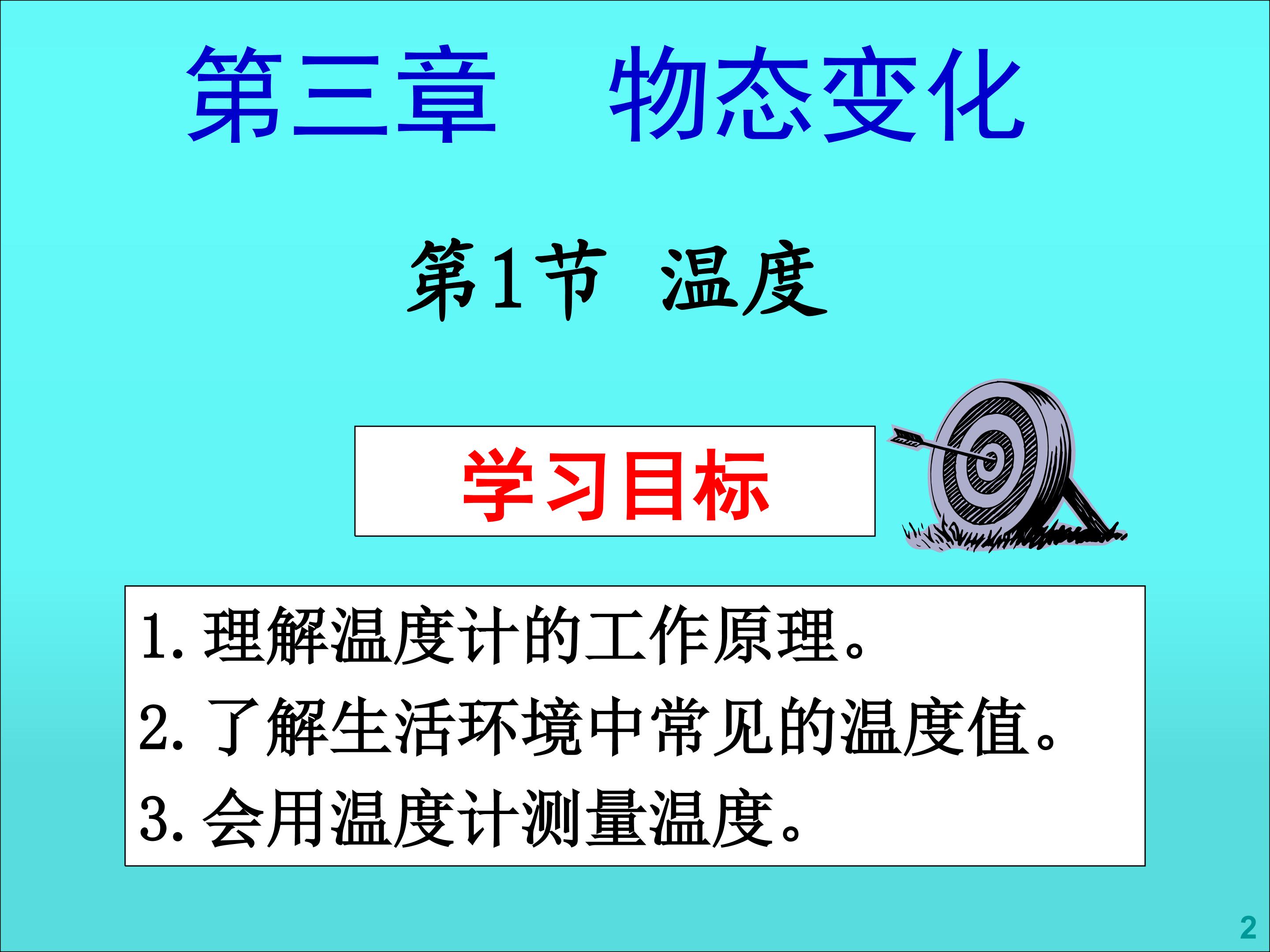 第三章　物态变化

第1节　温度

学习目标

1. 理解温度计的工作原理。
2. 了解生活环境中常见的温度值。
3. 会用温度计测量温度。

2